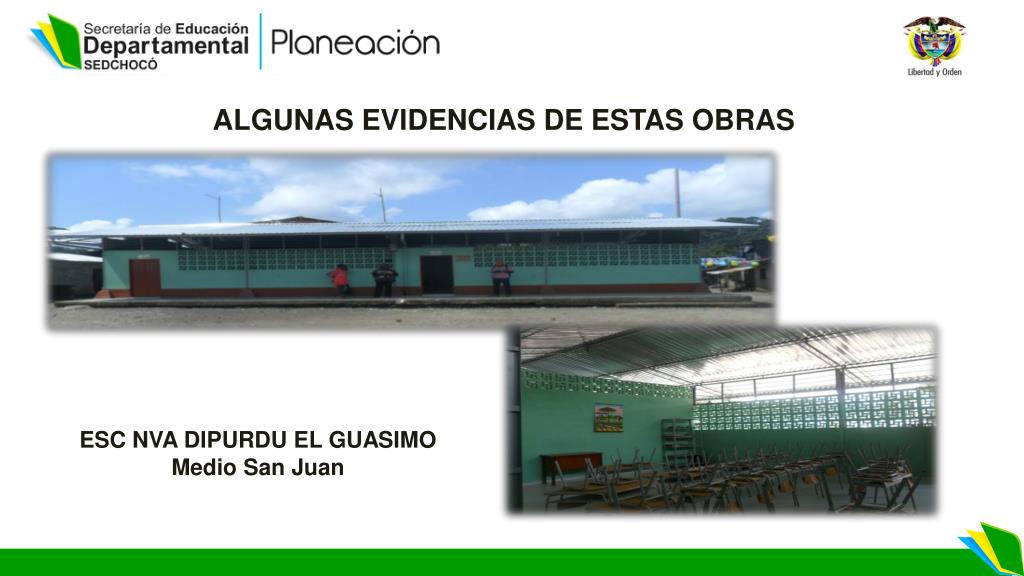 Secretaría de Educación
Departamental
SEDCHOCÓ

Planeación

Libertad y Orden

ALGUNAS EVIDENCIAS DE ESTAS OBRAS

ESC NVA DIPURDU EL GUASIMO
Medio San Juan